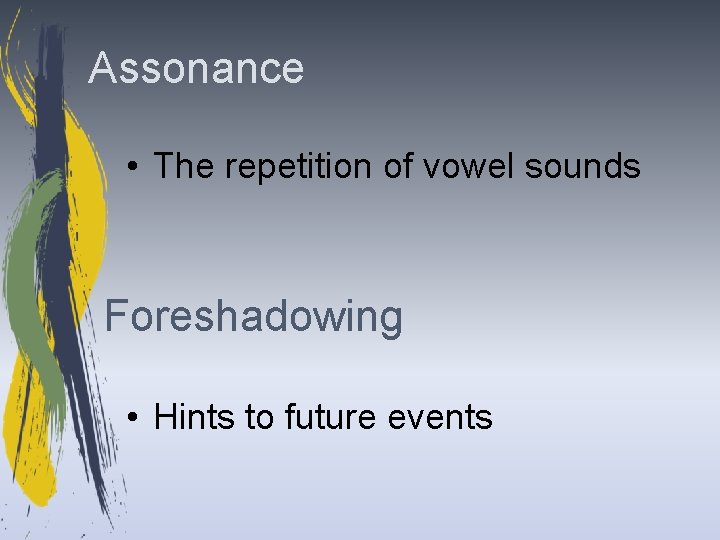 Assonance

• The repetition of vowel sounds

Foreshadowing

• Hints to future events